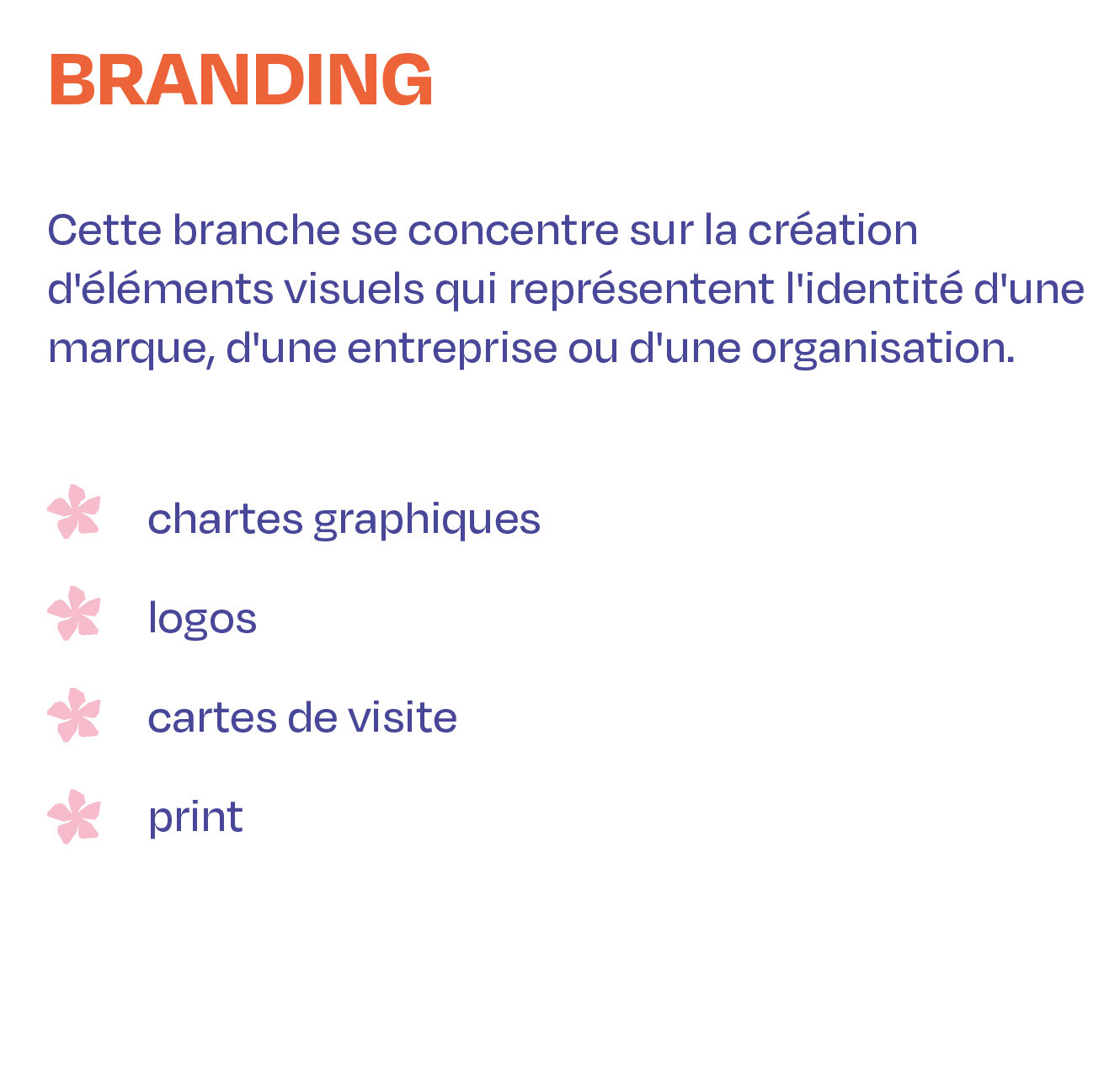 BRANDING

Cette branche se concentre sur la création d'éléments visuels qui représentent l'identité d'une marque, d'une entreprise ou d'une organisation.

chartes graphiques

logos

cartes de visite

print